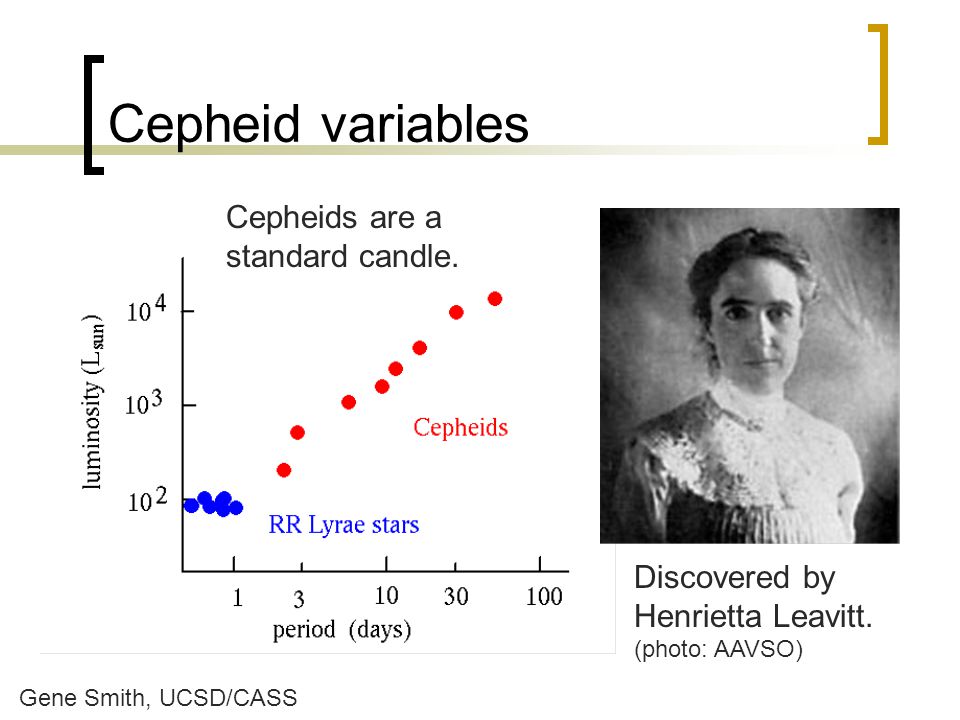 Cepheid variables

Cepheids are a standard candle.

luminosity ($L_{sun}$)

$10^4$

$10^3$

$10^2$

Cepheids

RR Lyrae stars

1 3 10 30 100

period (days)

Discovered by Henrietta Leavitt.
(photo: AAVSO)

Gene Smith, UCSD/CASS